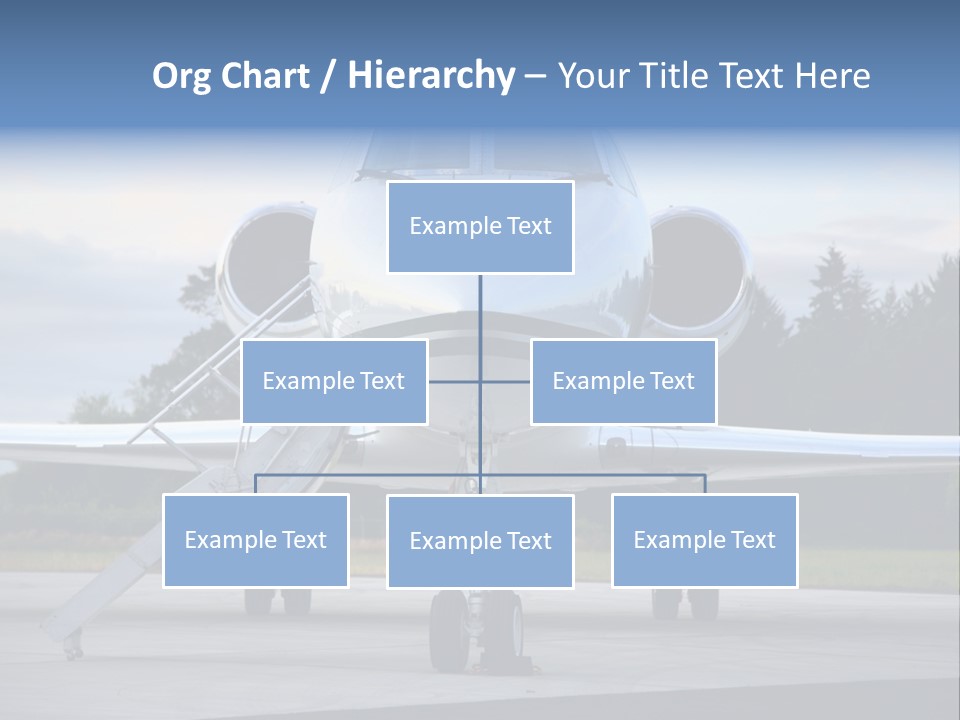 Org Chart / Hierarchy – Your Title Text Here

Example Text

Example Text

Example Text

Example Text

Example Text

Example Text